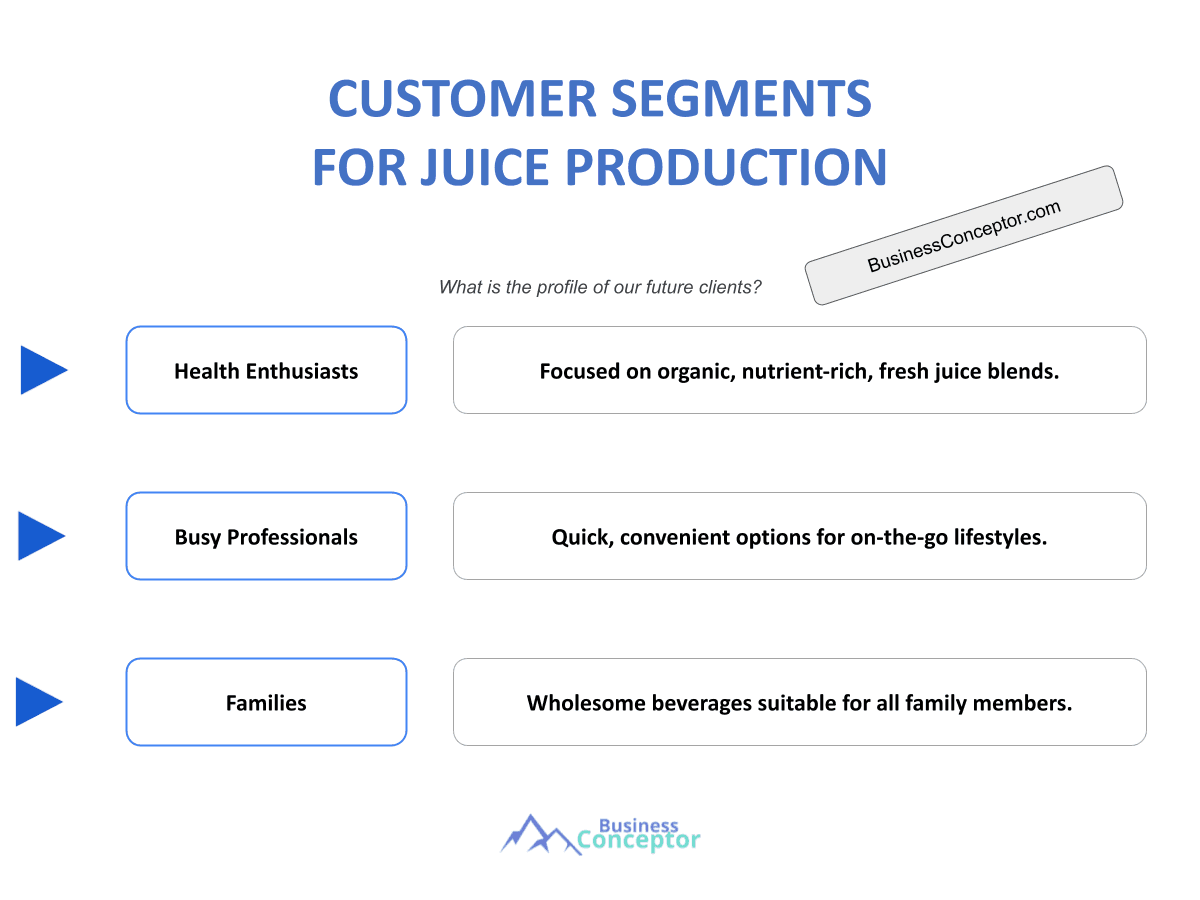 CUSTOMER SEGMENTS
FOR JUICE PRODUCTION

BusinessConceptor.com

What is the profile of our future clients?

Health Enthusiasts

Focused on organic, nutrient-rich, fresh juice blends.

Busy Professionals

Quick, convenient options for on-the-go lifestyles.

Families

Wholesome beverages suitable for all family members.

Business Conceptor